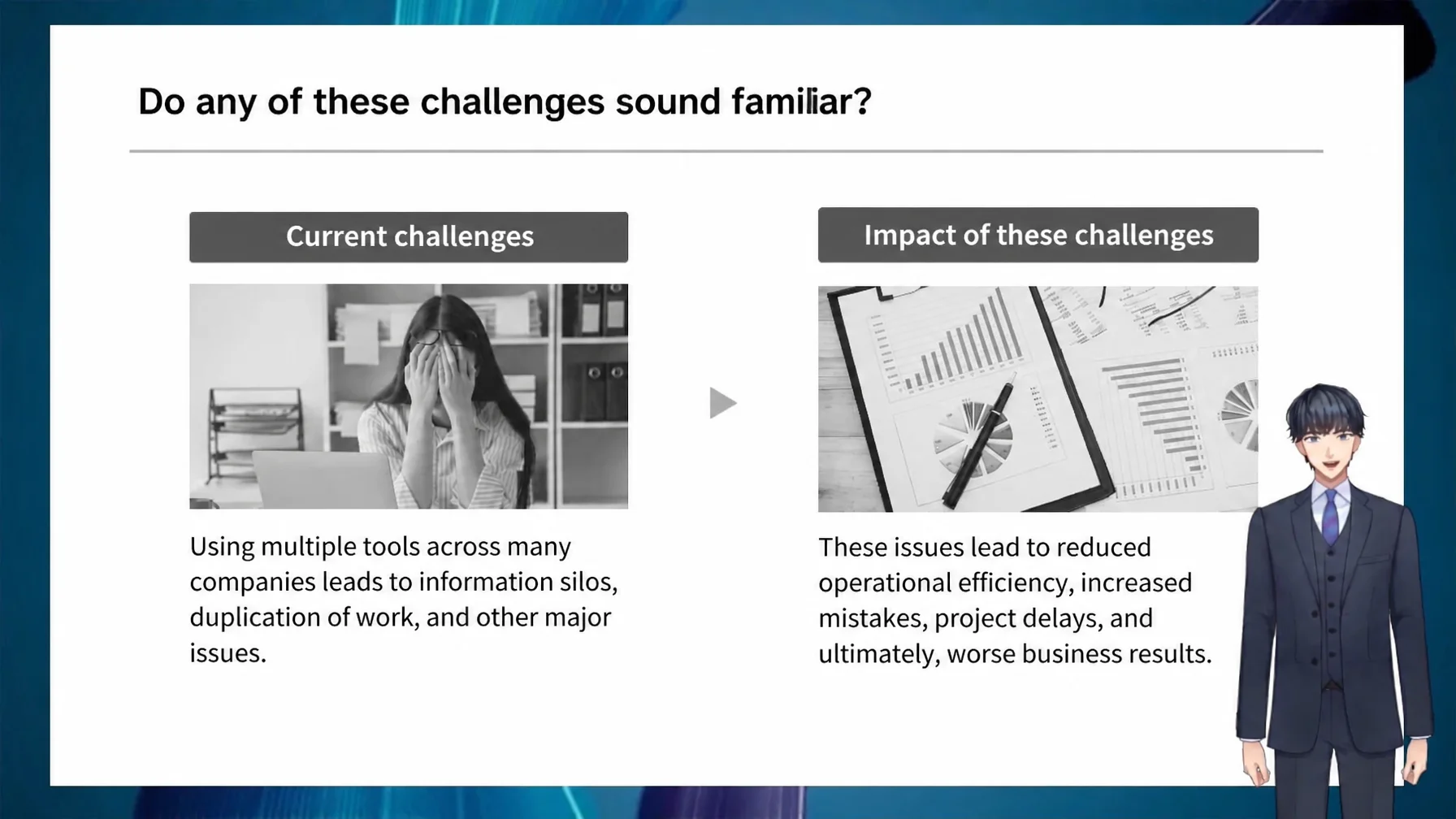 Do any of these challenges sound familiar?

Current challenges

Using multiple tools across many companies leads to information silos, duplication of work, and other major issues.

Impact of these challenges

These issues lead to reduced operational efficiency, increased mistakes, project delays, and ultimately, worse business results.